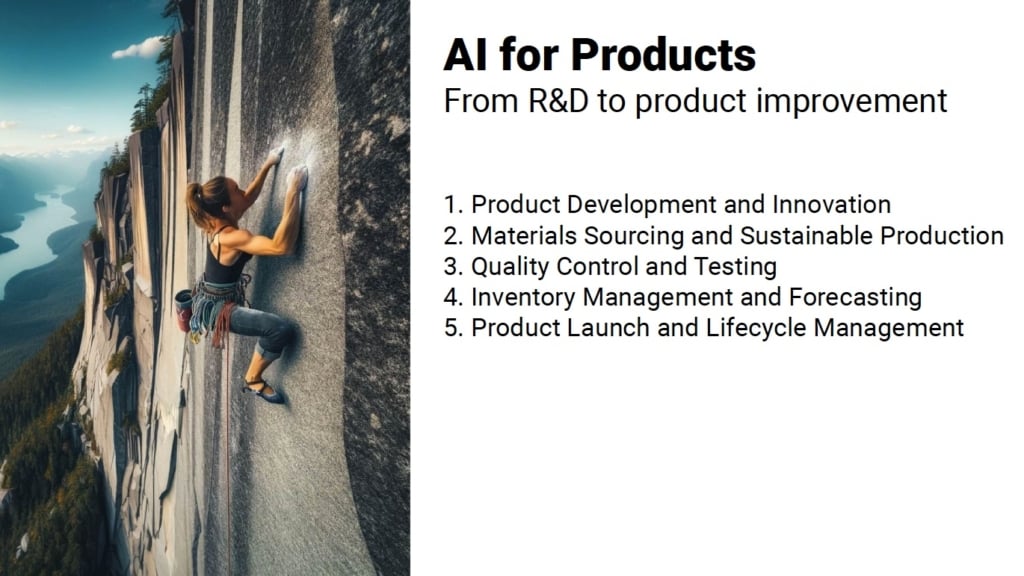 AI for Products
From R&D to product improvement

1. Product Development and Innovation
2. Materials Sourcing and Sustainable Production
3. Quality Control and Testing
4. Inventory Management and Forecasting
5. Product Launch and Lifecycle Management